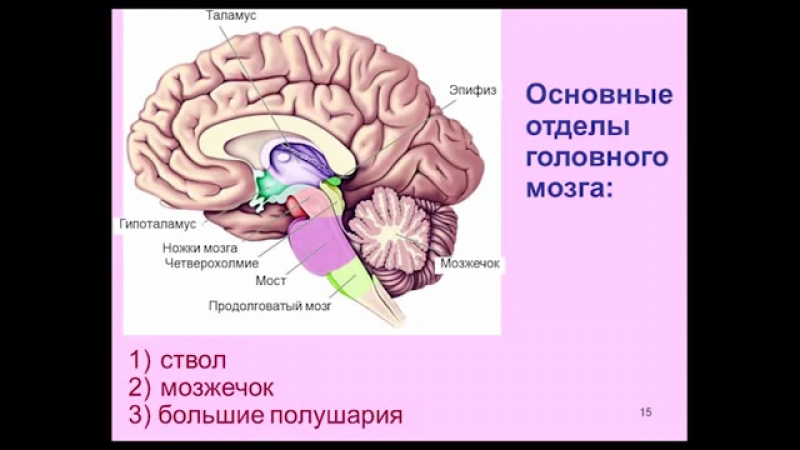 Таламус
Эпифиз
Гипоталамус
Ножки мозга
Четверохолмие
Мост
Продолговатый мозг
Мозжечок

Основные отделы головного мозга:

1) ствол
2) мозжечок
3) большие полушария

15